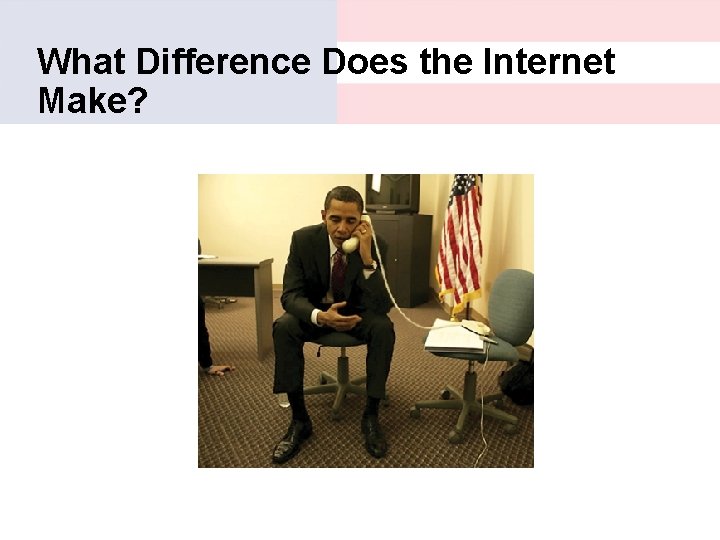 What Difference Does the Internet Make?